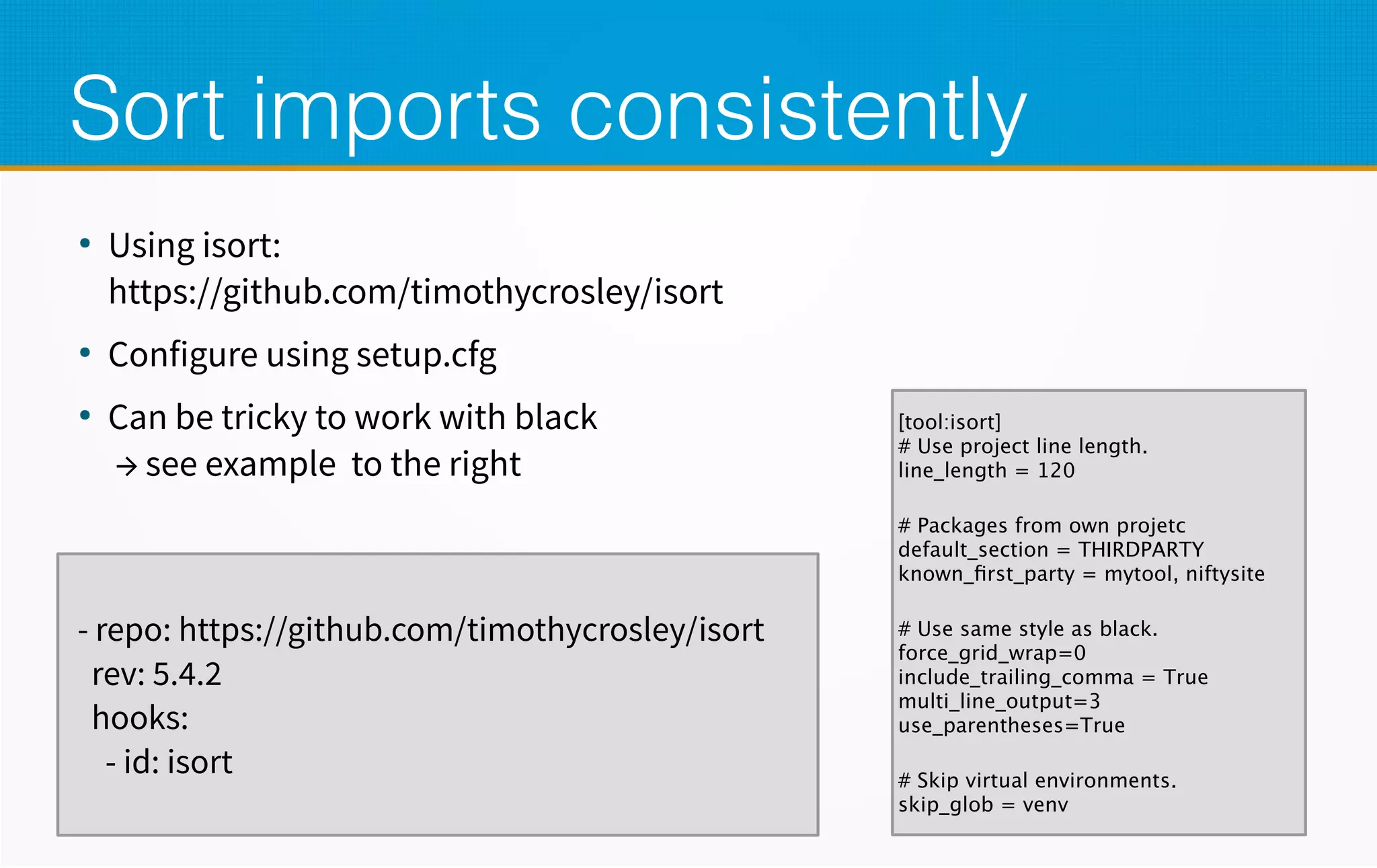 Sort imports consistently

• Using isort: https://github.com/timothycrosley/isort

• Configure using setup.cfg

• Can be tricky to work with black
→ see example to the right

- repo: https://github.com/timothycrosley/isort
rev: 5.4.2
hooks:
- id: isort

[tool:isort]
# Use project line length.
line_length = 120

# Packages from own projetc
default_section = THIRDPARTY
known_first_party = mytool, niftysite

# Use same style as black.
force_grid_wrap=0
include_trailing_comma = True
multi_line_output=3
use_parentheses=True

# Skip virtual environments.
skip_glob = venv